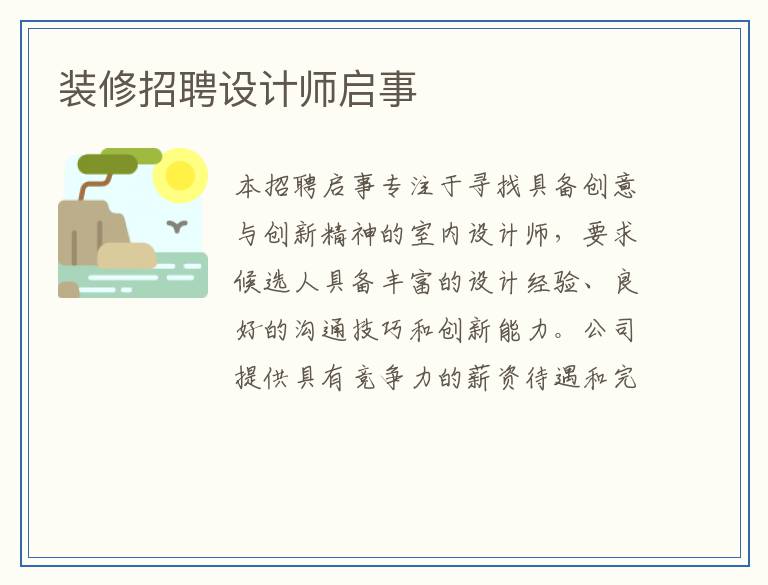 装修招聘设计师启事

本招聘启事专注于寻找具备创意与创新精神的室内设计师，要求候选人具备丰富的设计经验、良好的沟通技巧和创新能力。公司提供具有竞争力的薪资待遇和完